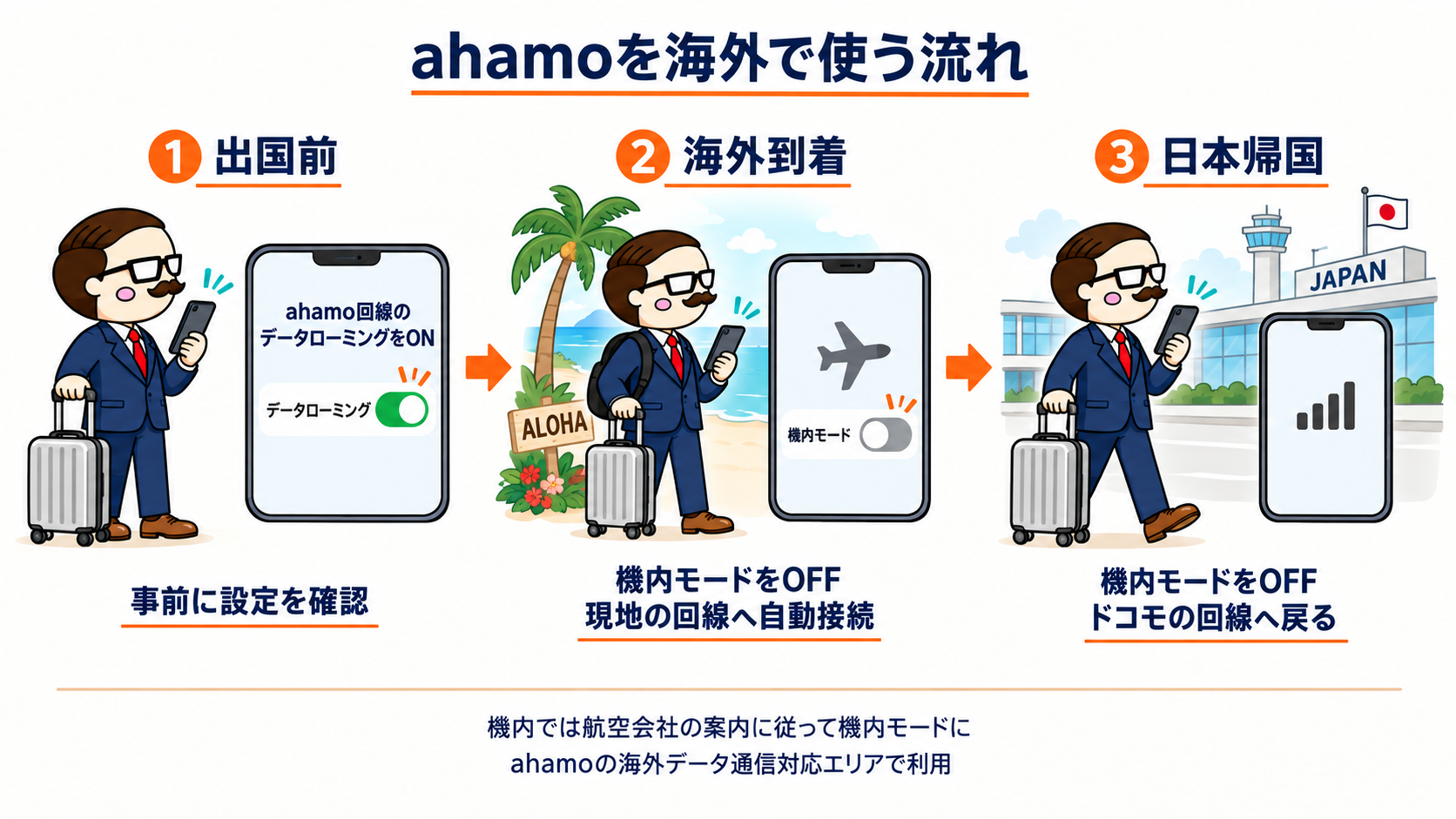 ahamoを海外で使う流れ

1 出国前

ahamo回線のデータローミングをON

データローミング

事前に設定を確認

2 海外到着

ALOHA

機内モード

機内モードをOFF
現地の回線へ自動接続

3 日本帰国

JAPAN

機内モードをOFF
ドコモの回線へ戻る

機内では航空会社の案内に従って機内モードに
ahamoの海外データ通信対応エリアで利用